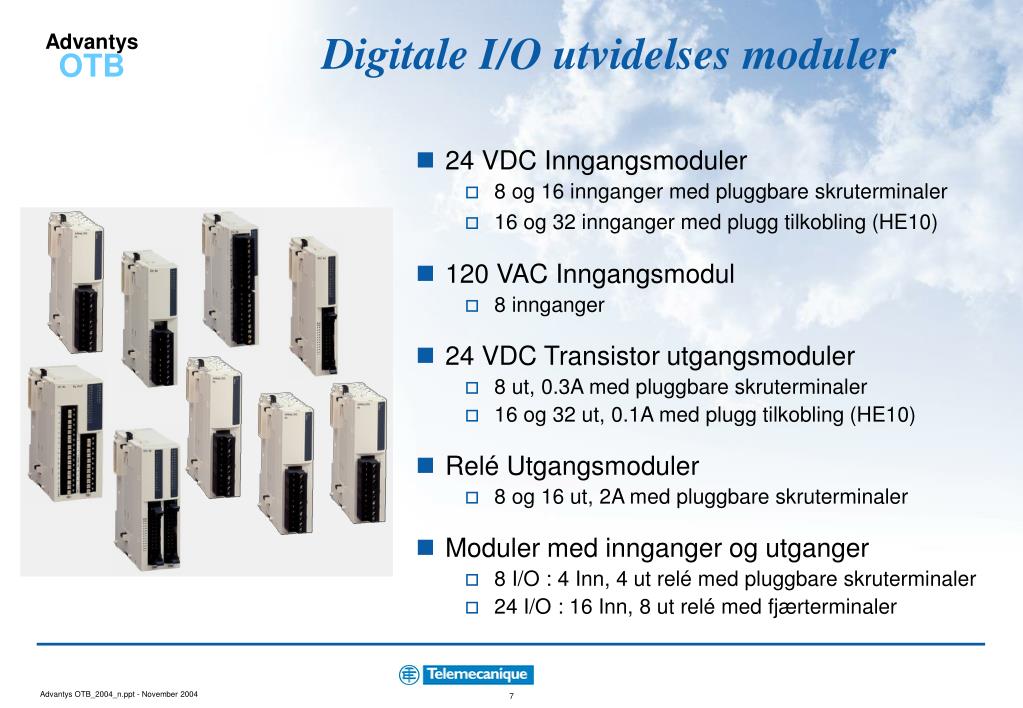 Advantys
OTB

Digitale I/O utvidelses moduler

24 VDC Inngangsmoduler
8 og 16 innganger med pluggbare skruterminaler
16 og 32 innganger med plugg tilkobling (HE10)

120 VAC Inngangsmodul
8 innganger

24 VDC Transistor utgangsmoduler
8 ut, 0.3A med pluggbare skruterminaler
16 og 32 ut, 0.1A med plugg tilkobling (HE10)

Relé Utgangsmoduler
8 og 16 ut, 2A med pluggbare skruterminaler

Moduler med innganger og utganger
8 I/O : 4 Inn, 4 ut relé med pluggbare skruterminaler
24 I/O : 16 Inn, 8 ut relé med fjærterminaler

Telemecanique

Advantys OTB_2004_n.ppt - November 2004

7